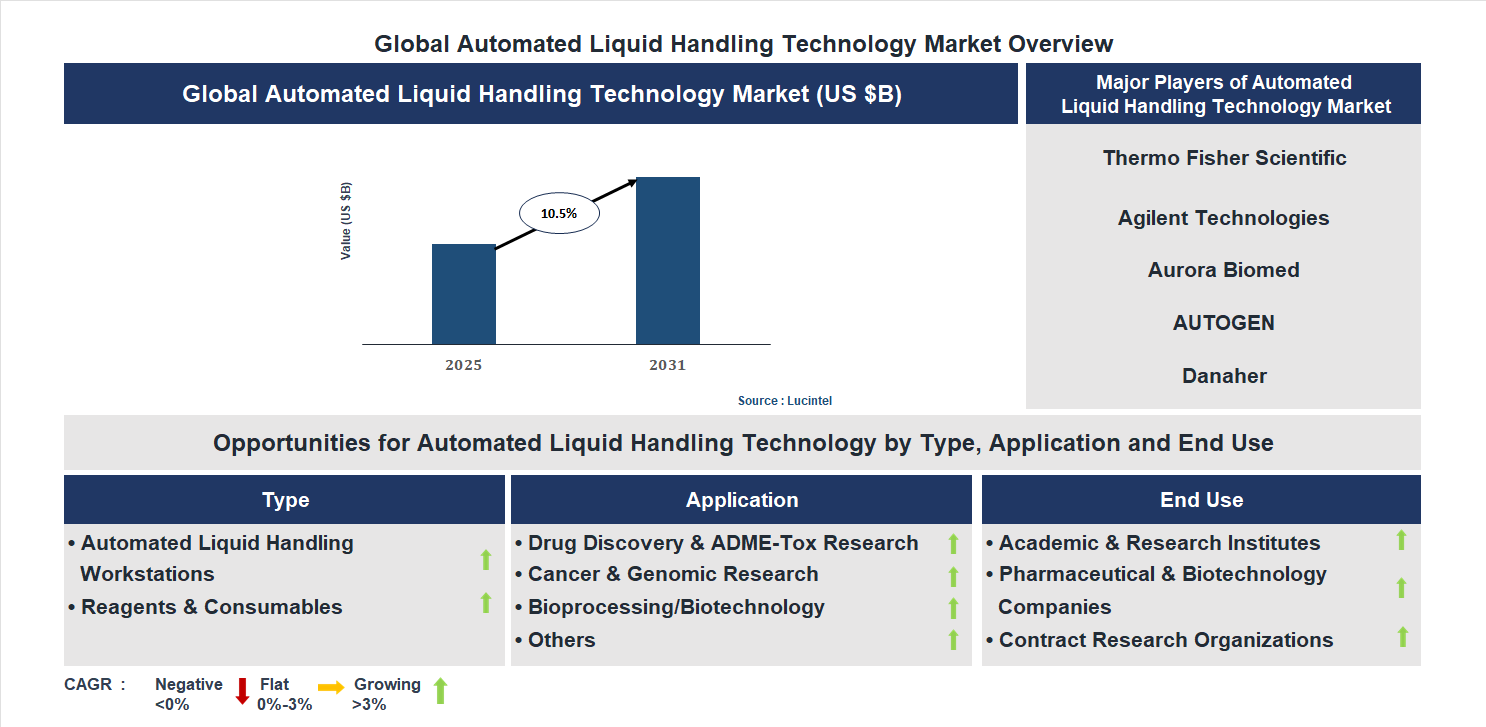 Global Automated Liquid Handling Technology Market Overview

Global Automated Liquid Handling Technology Market (US $B)

Value (US $B)

10.5%

2025

2031

Source : Lucintel

Major Players of Automated Liquid Handling Technology Market

Thermo Fisher Scientific

Agilent Technologies

Aurora Biomed

AUTOGEN

Danaher

Opportunities for Automated Liquid Handling Technology by Type, Application and End Use

Type

• Automated Liquid Handling Workstations
• Reagents & Consumables

Application

• Drug Discovery & ADME-Tox Research
• Cancer & Genomic Research
• Bioprocessing/Biotechnology
• Others

End Use

• Academic & Research Institutes
• Pharmaceutical & Biotechnology Companies
• Contract Research Organizations

CAGR : Negative <0% Flat 0%-3% Growing >3%